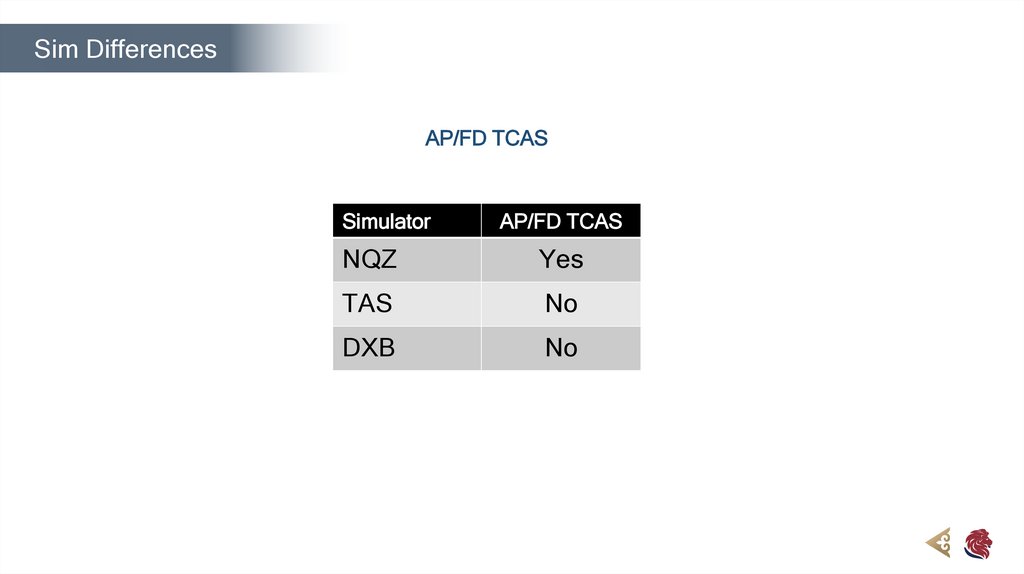 Sim Differences

AP/FD TCAS

| Simulator | AP/FD TCAS |
|---|---|
| NQZ | Yes |
| TAS | No |
| DXB | No |